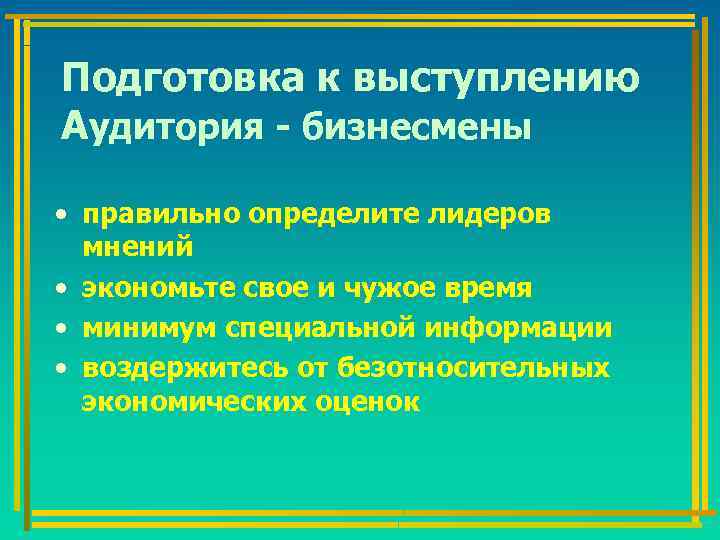 Подготовка к выступлению
Аудитория - бизнесмены

• правильно определите лидеров мнений
• экономьте свое и чужое время
• минимум специальной информации
• воздержитесь от безотносительных экономических оценок